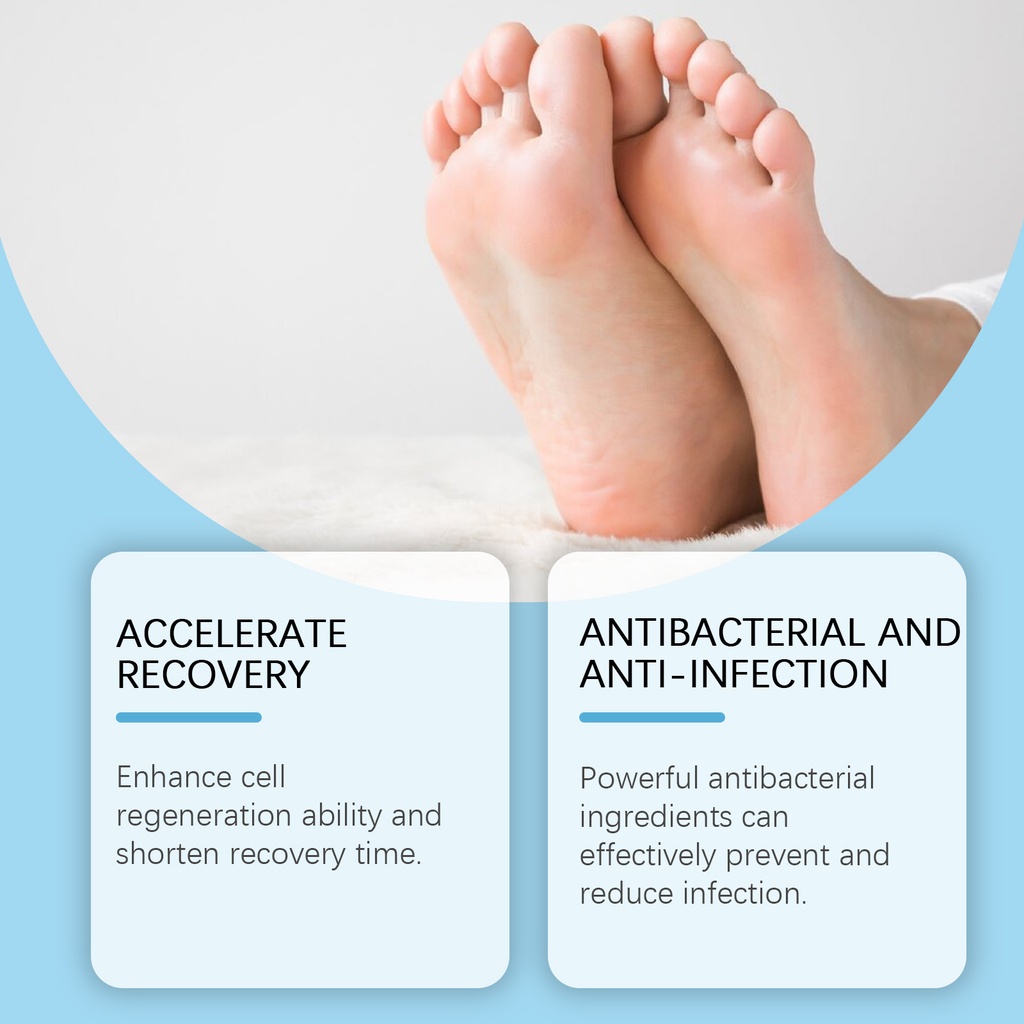 ACCELERATE RECOVERY

Enhance cell regeneration ability and shorten recovery time.

ANTIBACTERIAL AND ANTI-INFECTION

Powerful antibacterial ingredients can effectively prevent and reduce infection.